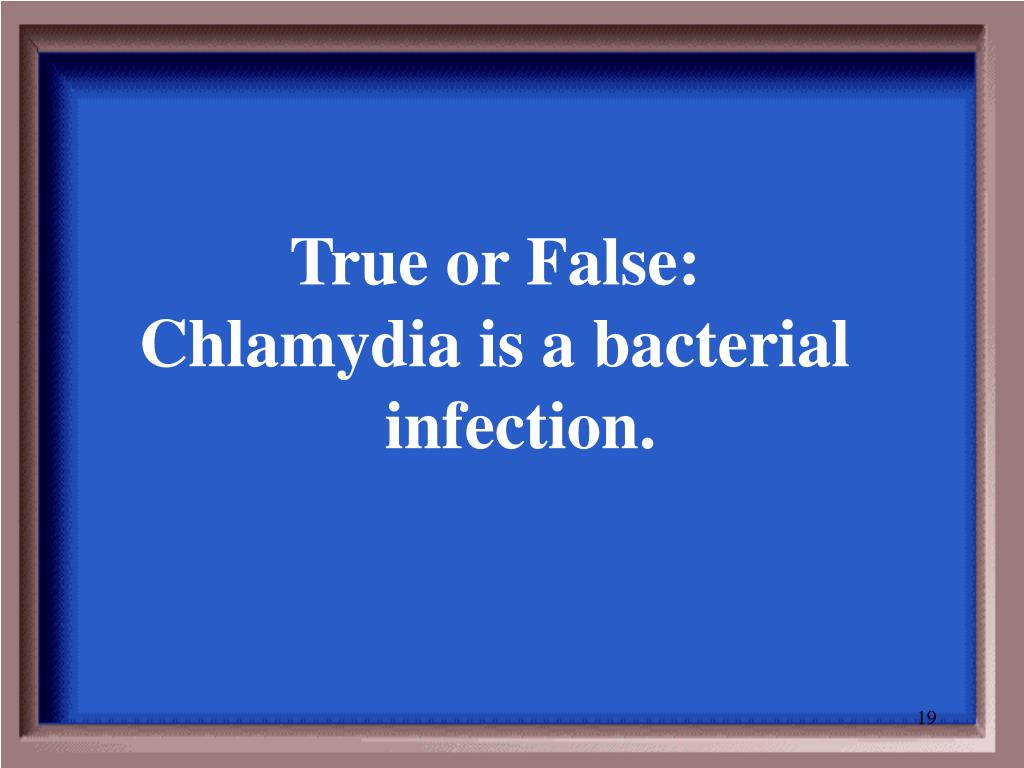 True or False:
Chlamydia is a bacterial infection.

19